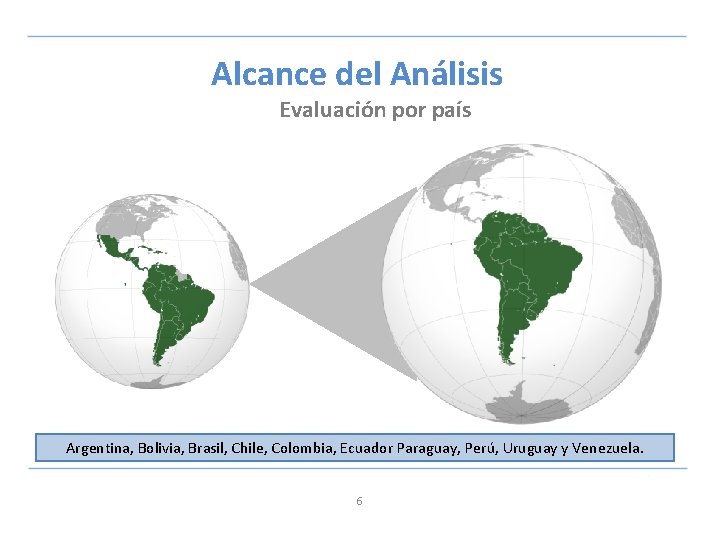 Alcance del Análisis

Evaluación por país

Argentina, Bolivia, Brasil, Chile, Colombia, Ecuador Paraguay, Perú, Uruguay y Venezuela.

6